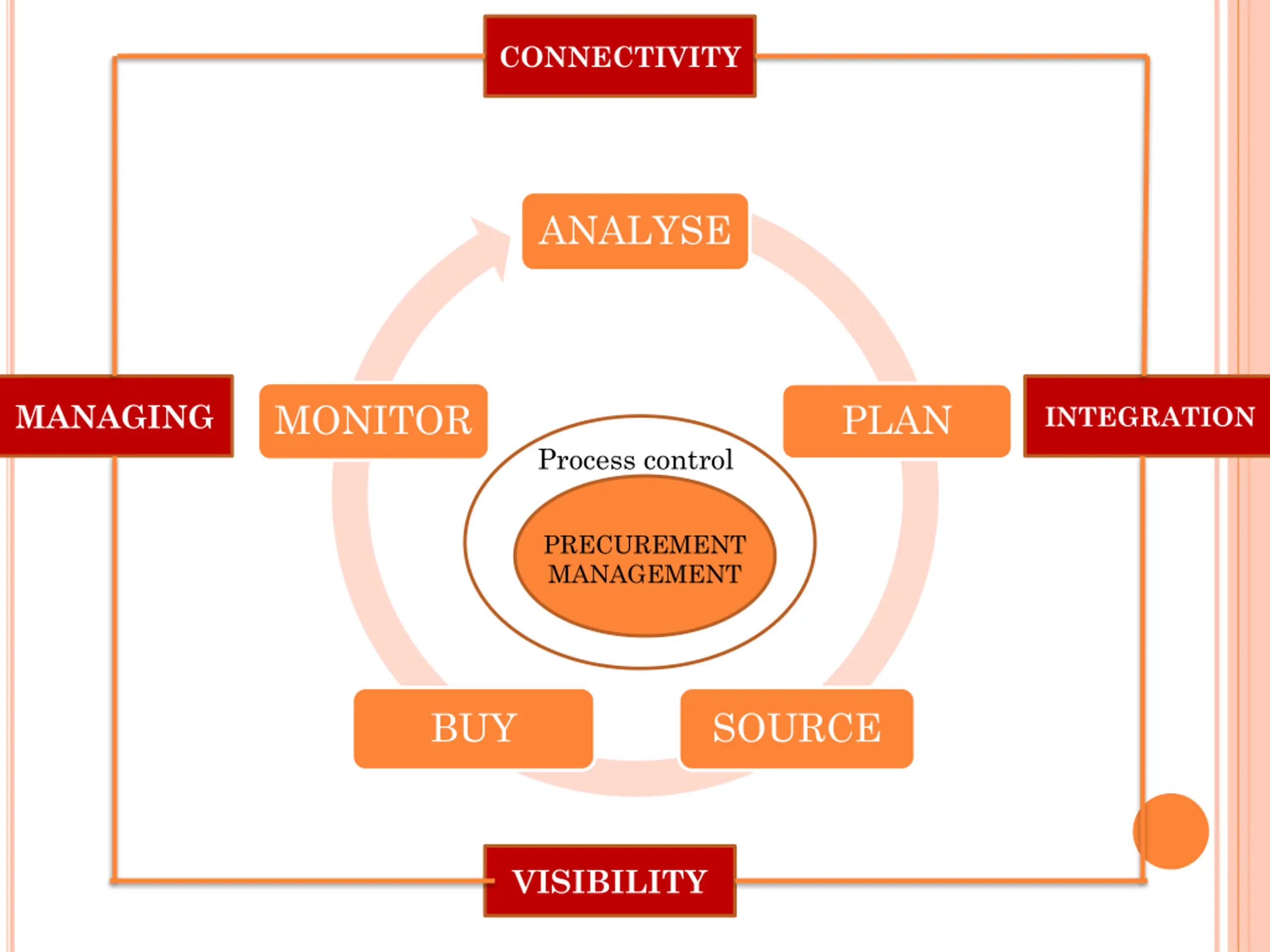 CONNECTIVITY

ANALYSE

MANAGING

MONITOR

PLAN

INTEGRATION

Process control

PRECUREMENT MANAGEMENT

BUY

SOURCE

VISIBILITY